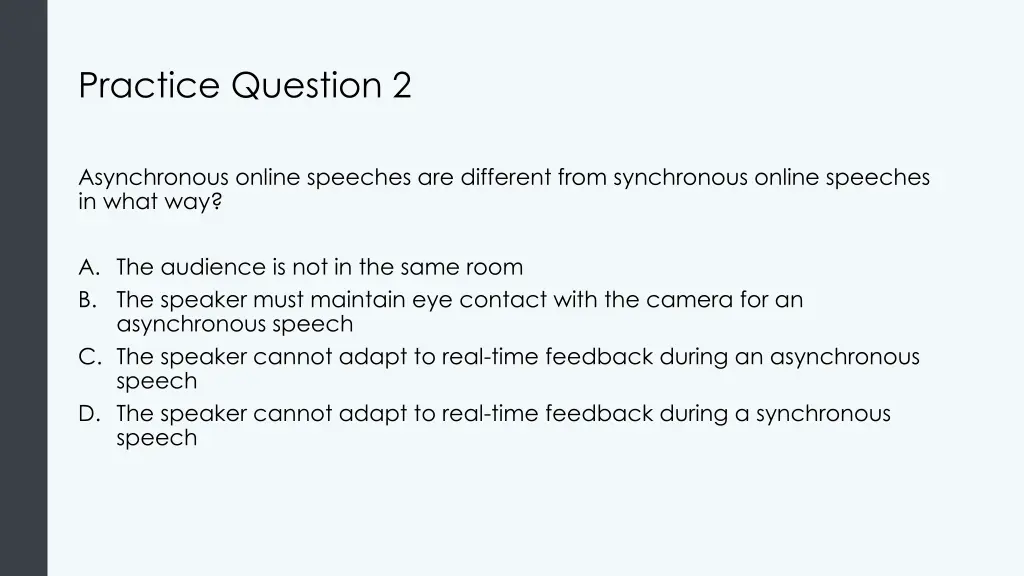 Practice Question 2

Asynchronous online speeches are different from synchronous online speeches in what way?

A. The audience is not in the same room
B. The speaker must maintain eye contact with the camera for an asynchronous speech
C. The speaker cannot adapt to real-time feedback during an asynchronous speech
D. The speaker cannot adapt to real-time feedback during a synchronous speech